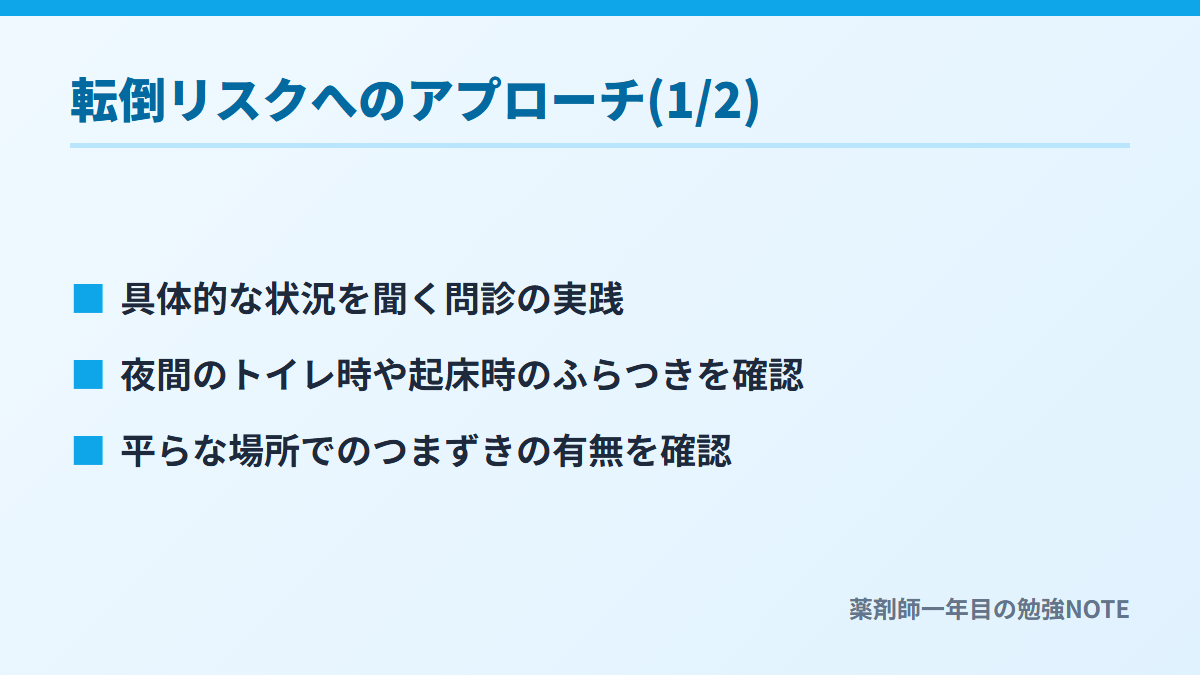 転倒リスクへのアプローチ(1/2)

■ 具体的な状況を聞く問診の実践

■ 夜間のトイレ時や起床時のふらつきを確認

■ 平らな場所でのつまずきの有無を確認

薬剤師一年目の勉強NOTE